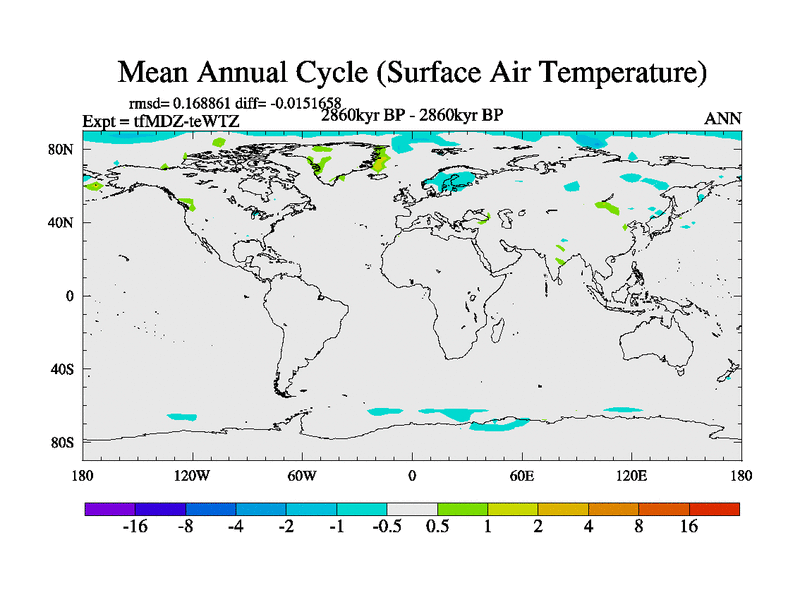 Mean Annual Cycle (Surface Air Temperature)

rmsd= 0.168861 diff= -0.0151658
Expt = tfMDZ-teWTZ
2860kyr BP - 2860kyr BP
ANN

80N
40N
0
40S
80S

180
120W
60W
0
60E
120E
180

-16
-8
-4
-2
-1
-0.5
0.5
1
2
4
8
16